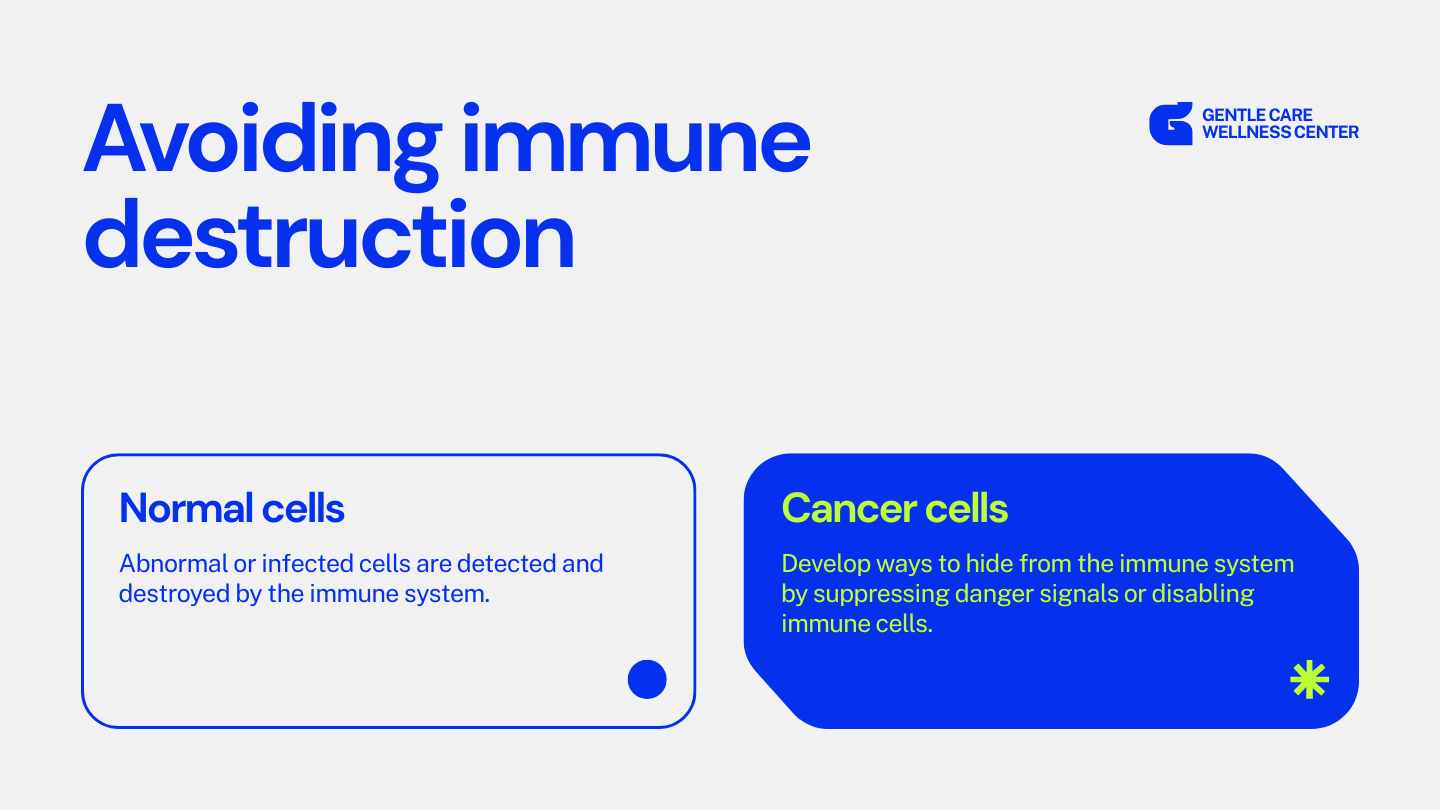 Avoiding immune destruction

GENTLE CARE
WELLNESS CENTER

Normal cells

Abnormal or infected cells are detected and destroyed by the immune system.

Cancer cells

Develop ways to hide from the immune system by suppressing danger signals or disabling immune cells.